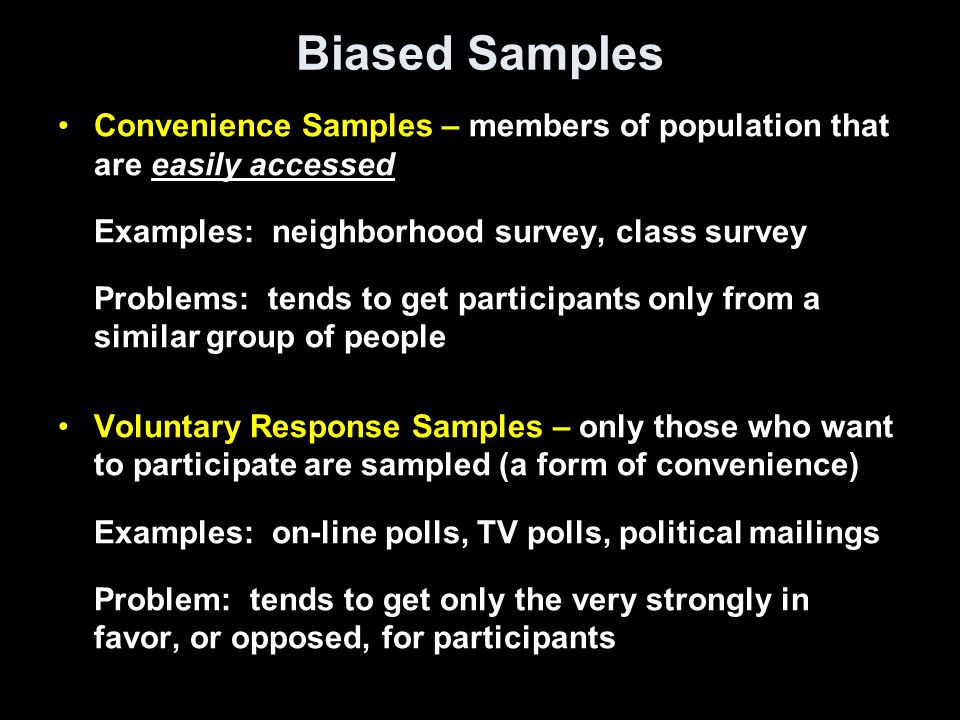 Biased Samples

• Convenience Samples – members of population that are easily accessed

Examples: neighborhood survey, class survey

Problems: tends to get participants only from a similar group of people

• Voluntary Response Samples – only those who want to participate are sampled (a form of convenience)

Examples: on-line polls, TV polls, political mailings

Problem: tends to get only the very strongly in favor, or opposed, for participants